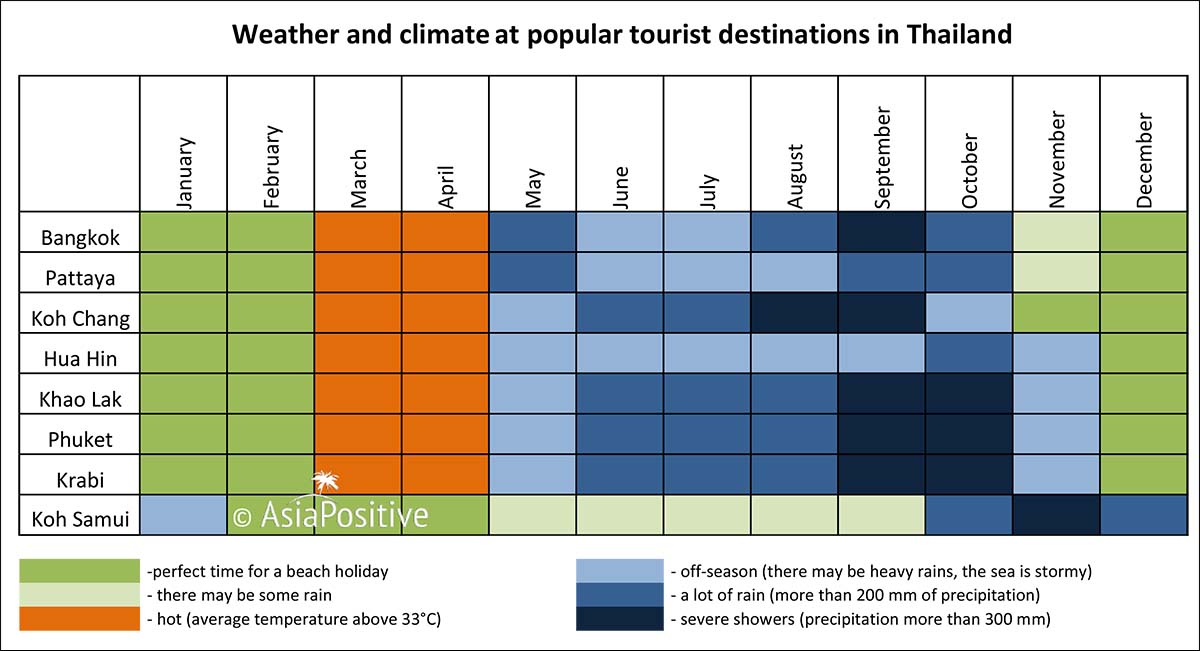 Weather and climate at popular tourist destinations in Thailand

| | January | February | March | April | May | June | July | August | September | October | November | December |
|---|---|---|---|---|---|---|---|---|---|---|---|---|
| Bangkok | | | | | | | | | | | | |
| Pattaya | | | | | | | | | | | | |
| Koh Chang | | | | | | | | | | | | |
| Hua Hin | | | | | | | | | | | | |
| Khao Lak | | | | | | | | | | | | |
| Phuket | | | | | | | | | | | | |
| Krabi | | | | | | | | | | | | |
| Koh Samui | | | | | | | | | | | | |

© AsiaPositive

-perfect time for a beach holiday
- there may be some rain
- hot (average temperature above 33°C)

- off-season (there may be heavy rains, the sea is stormy)
- a lot of rain (more than 200 mm of precipitation)
- severe showers (precipitation more than 300 mm)